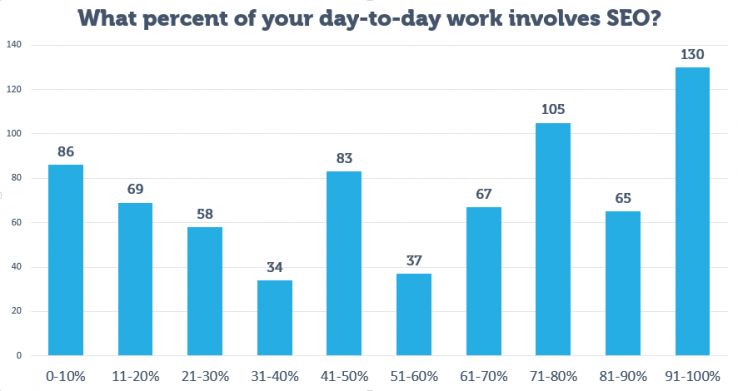 What percent of your day-to-day work involves SEO?

140
120
100
80
60
40
20
0

86
69
58
34
83
37
67
105
65
130

0-10%
11-20%
21-30%
31-40%
41-50%
51-60%
61-70%
71-80%
81-90%
91-100%